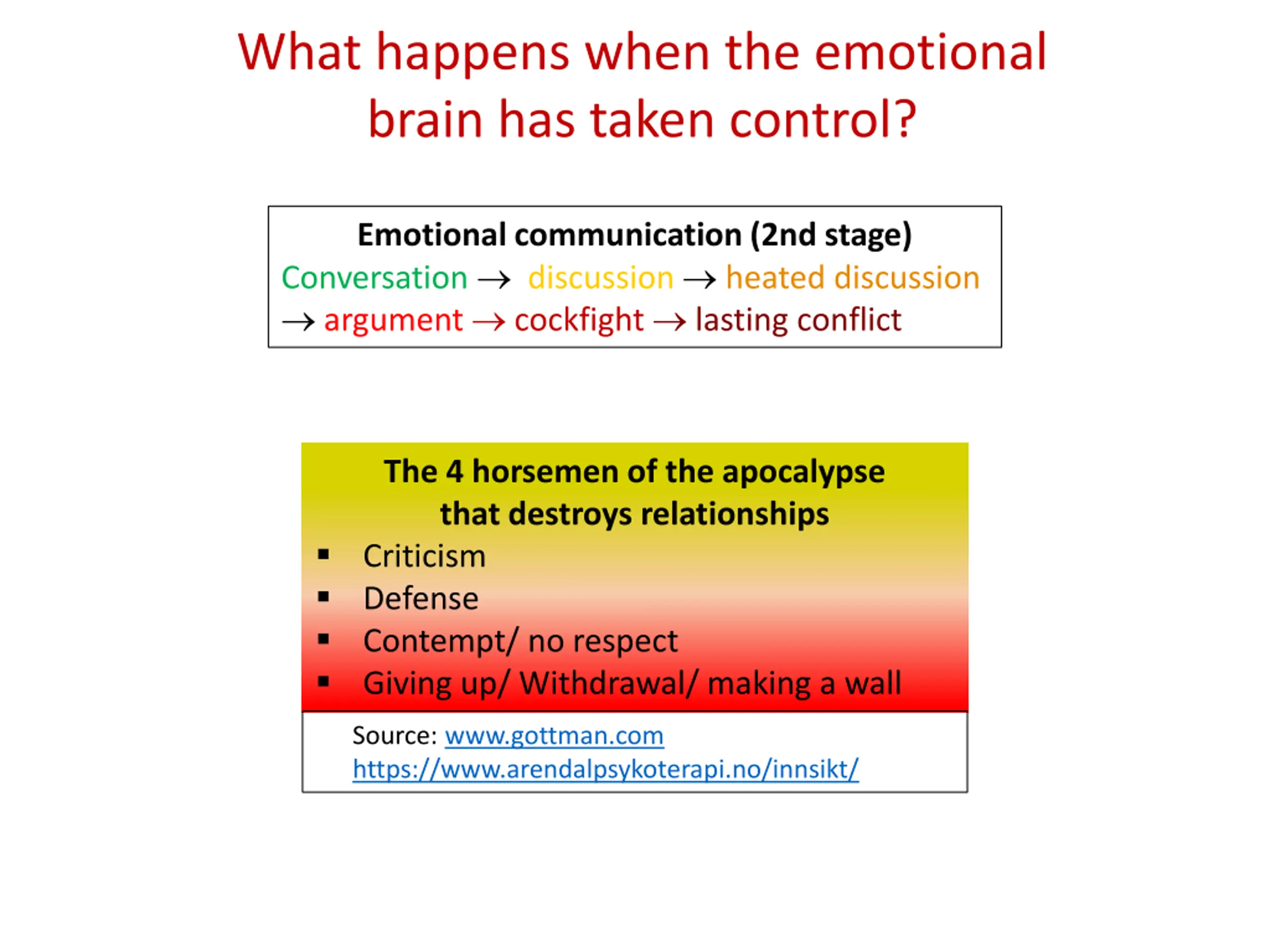 What happens when the emotional brain has taken control?

Emotional communication (2nd stage)
Conversation → discussion → heated discussion → argument → cockfight → lasting conflict

The 4 horsemen of the apocalypse that destroys relationships
▪ Criticism
▪ Defense
▪ Contempt/ no respect
▪ Giving up/ Withdrawal/ making a wall

Source: www.gottman.com
https://www.arendalpsykoterapi.no/innsikt/